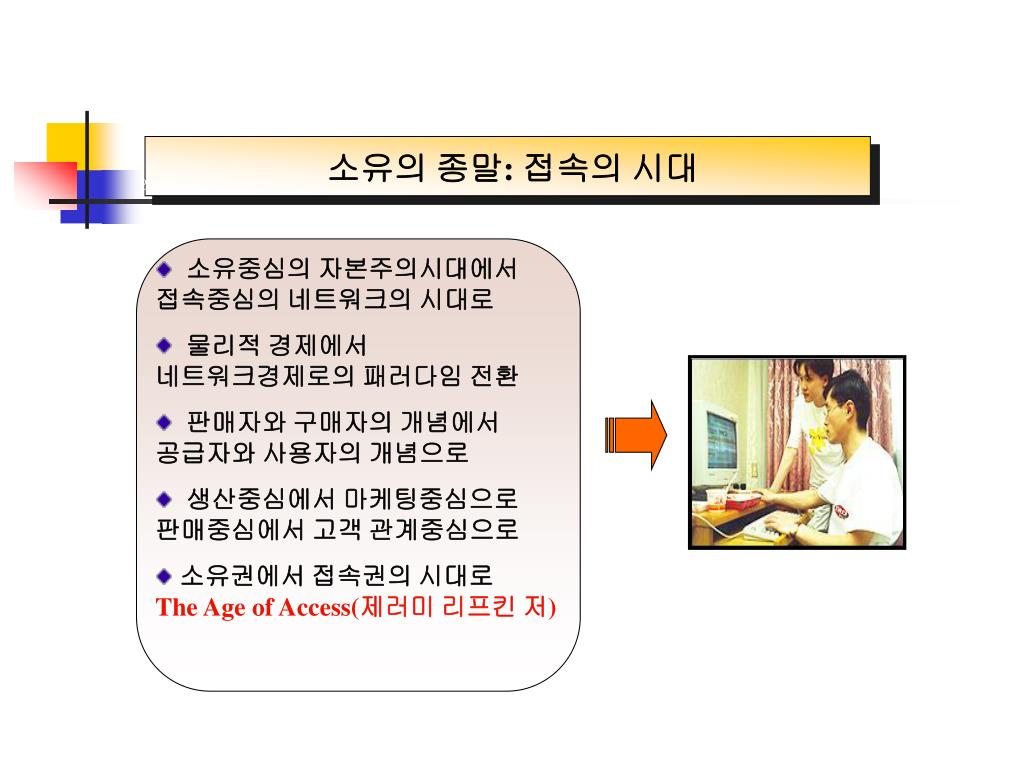 소유의 종말: 접속의 시대

소유중심의 자본주의시대에서 접속중심의 네트워크의 시대로

물리적 경제에서 네트워크경제로의 패러다임 전환

판매자와 구매자의 개념에서 공급자와 사용자의 개념으로

생산중심에서 마케팅중심으로 판매중심에서 고객 관계중심으로

소유권에서 접속권의 시대로
The Age of Access(제러미 리프킨 저)